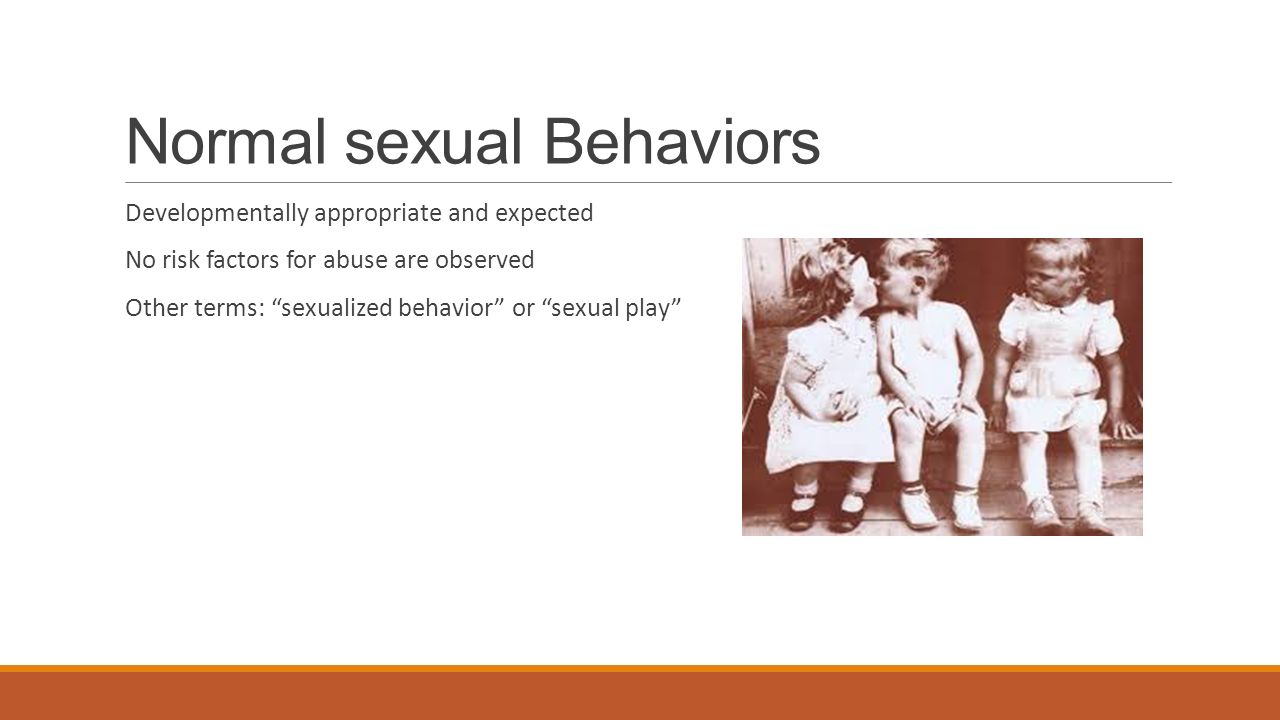 Normal sexual Behaviors

Developmentally appropriate and expected

No risk factors for abuse are observed

Other terms: “sexualized behavior” or “sexual play”